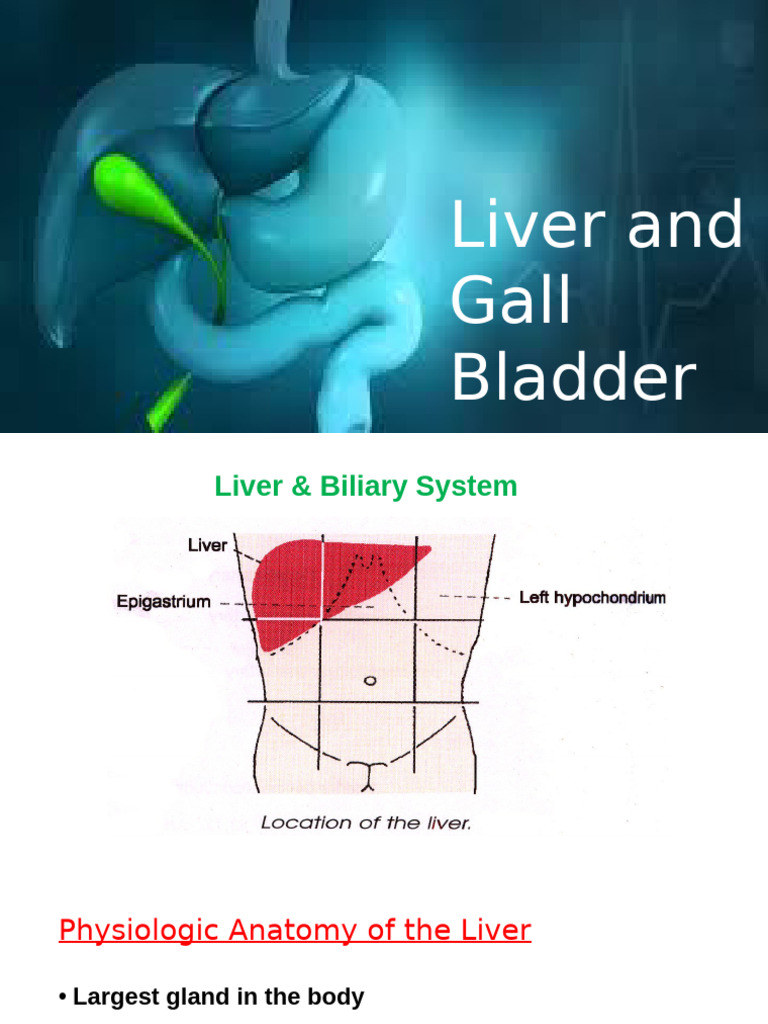 Liver and Gall Bladder

Liver & Biliary System

Liver

Epigastrium

Left hypochondrium

Location of the liver.

Physiologic Anatomy of the Liver

• Largest gland in the body